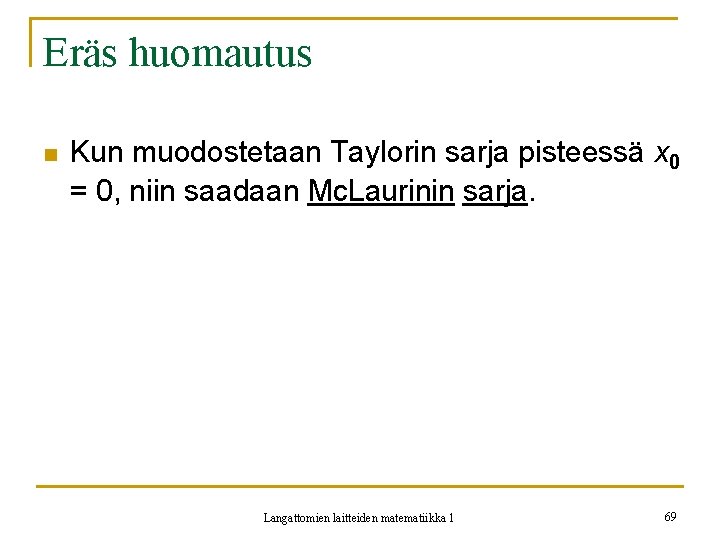 Eräs huomautus

Kun muodostetaan Taylorin sarja pisteessä $x_0 = 0$, niin saadaan McLaurinin sarja.

Langattomien laitteiden matematiikka 1

69